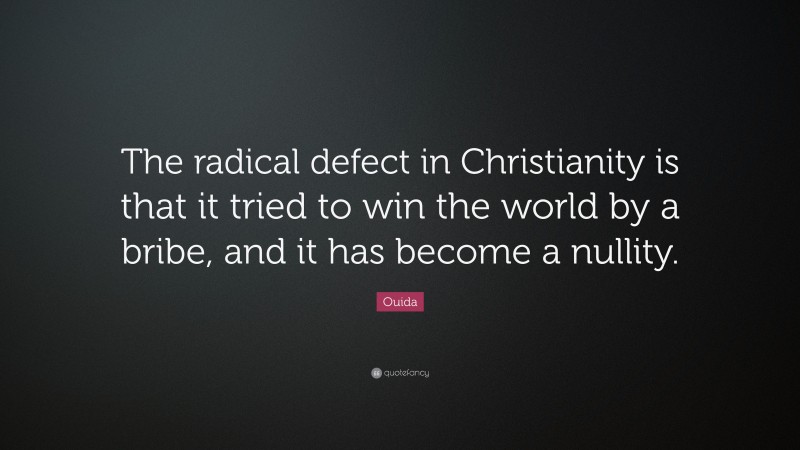 The radical defect in Christianity is that it tried to win the world by a bribe, and it has become a nullity.

Ouida

quotefancy